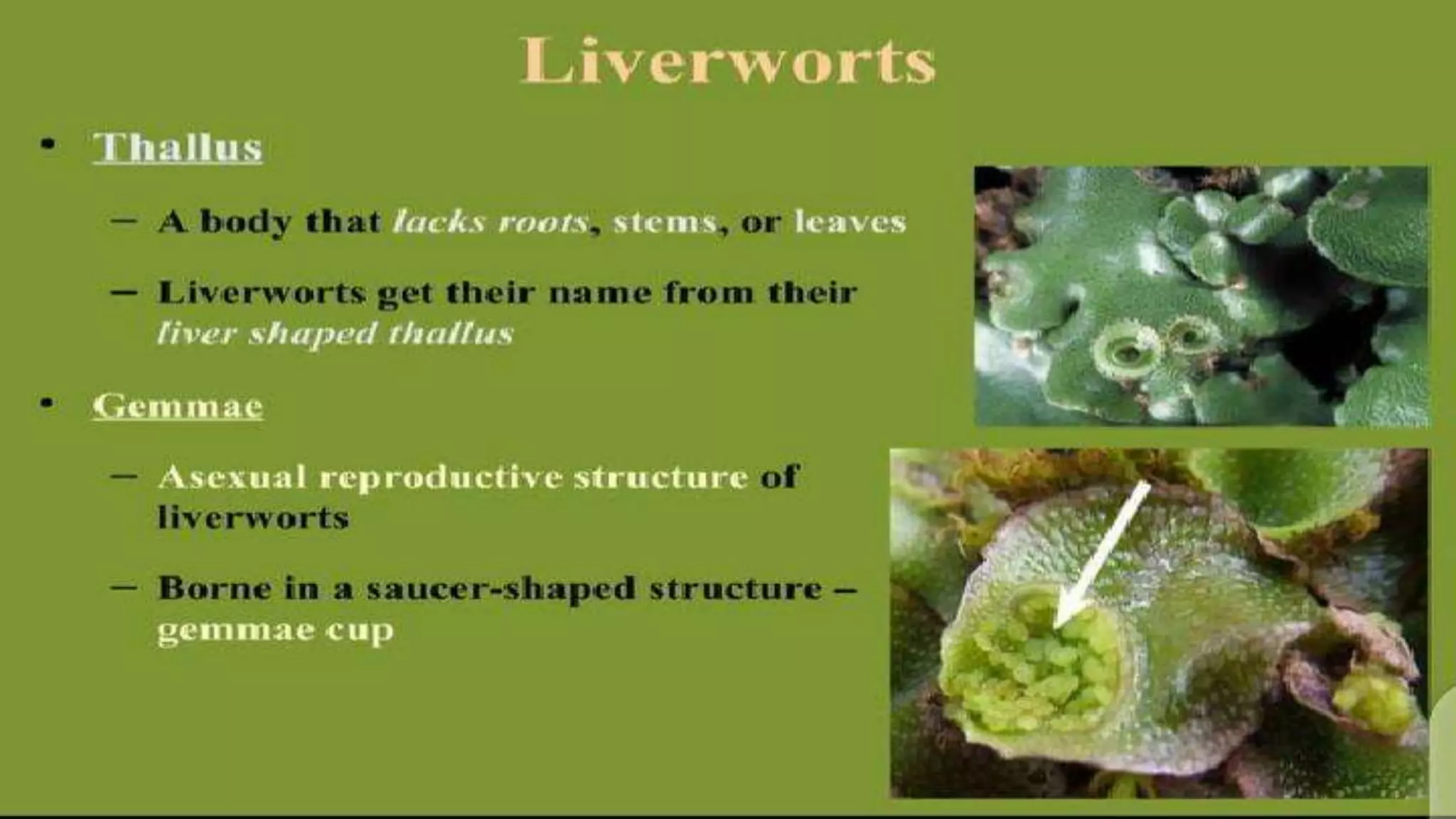 Liverworts

• Thallus

– A body that lacks roots, stems, or leaves

– Liverworts get their name from their liver shaped thallus

• Gemmae

– Asexual reproductive structure of liverworts

– Borne in a saucer-shaped structure – gemmae cup